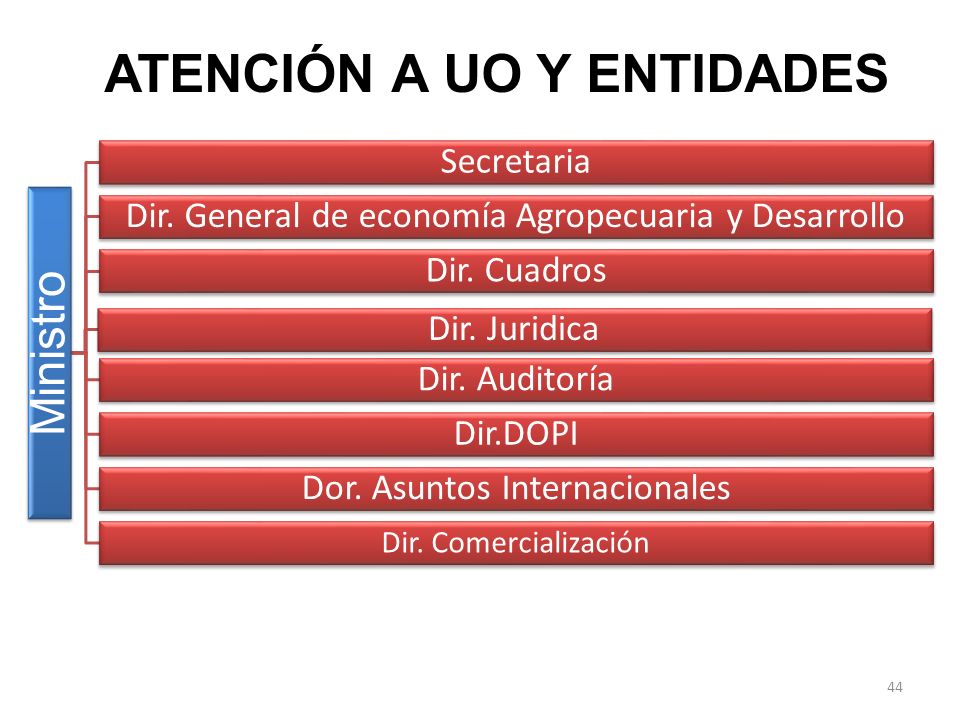 ATENCIÓN A UO Y ENTIDADES

Ministro

Secretaria

Dir. General de economía Agropecuaria y Desarrollo

Dir. Cuadros

Dir. Juridica

Dir. Auditoría

Dir.DOPI

Dor. Asuntos Internacionales

Dir. Comercialización

44